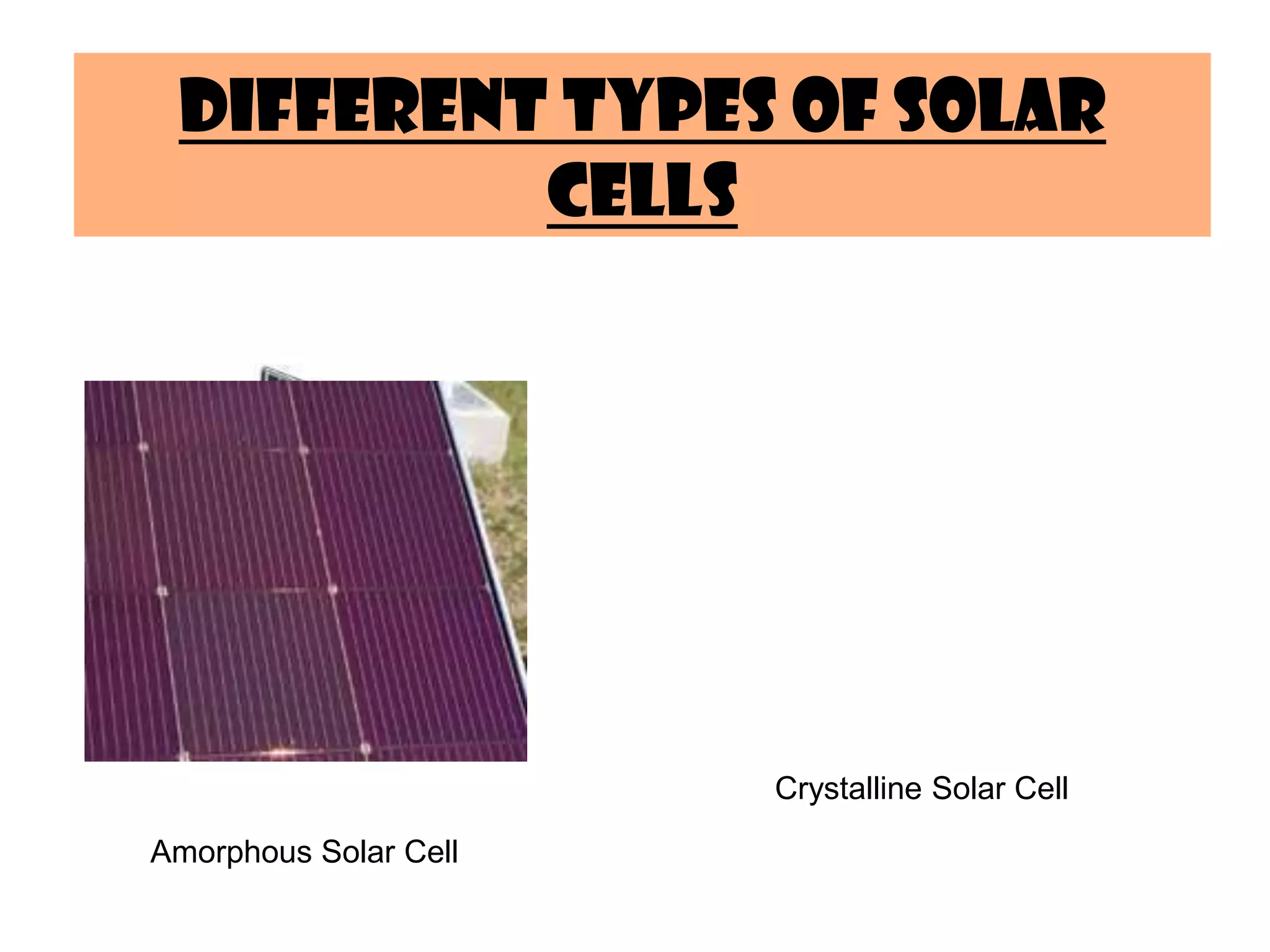 DIFFERENT TYPES OF SOLAR CELLS

Crystalline Solar Cell

Amorphous Solar Cell